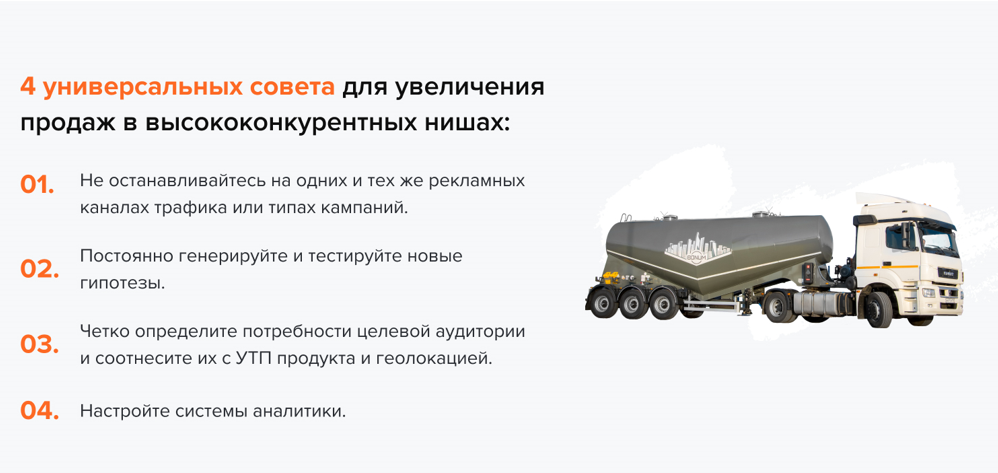 4 универсальных совета для увеличения продаж в высококонкурентных нишах:

01. Не останавливайтесь на одних и тех же рекламных каналах трафика или типах кампаний.

02. Постоянно генерируйте и тестируйте новые гипотезы.

03. Четко определите потребности целевой аудитории и соотнесите их с УТП продукта и геолокацией.

04. Настройте системы аналитики.